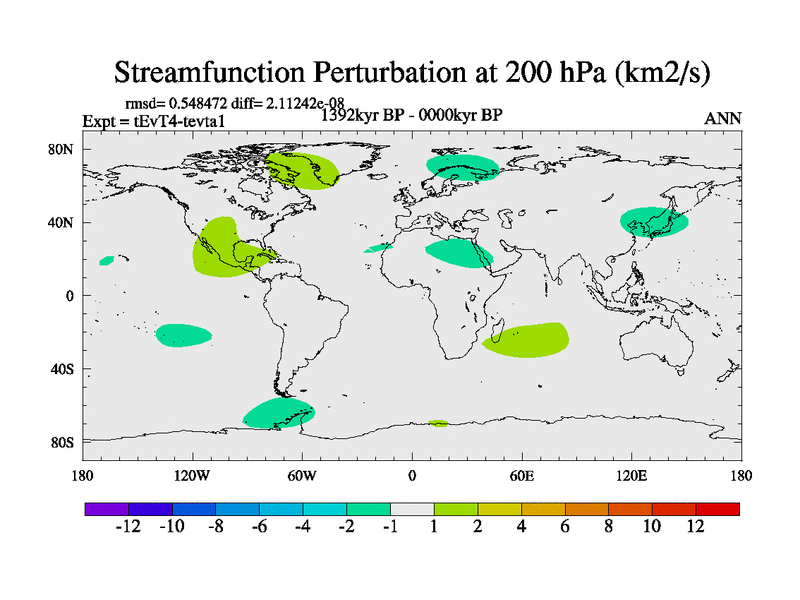 Streamfunction Perturbation at 200 hPa (km2/s)

rmsd= 0.548472 diff= 2.11242e-08
Expt = tEvT4-tevta1
1392kyr BP - 0000kyr BP
ANN

80N
40N
0
40S
80S

180
120W
60W
0
60E
120E
180

-12 -10 -8 -6 -4 -2 -1 1 2 4 6 8 10 12